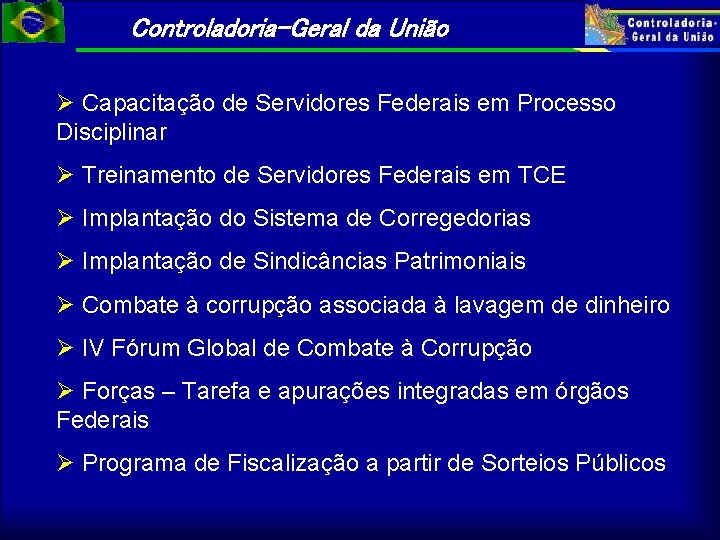 Controladoria-Geral da União

Controladoria-Geral da União

➢ Capacitação de Servidores Federais em Processo Disciplinar

➢ Treinamento de Servidores Federais em TCE

➢ Implantação do Sistema de Corregedorias

➢ Implantação de Sindicâncias Patrimoniais

➢ Combate à corrupção associada à lavagem de dinheiro

➢ IV Fórum Global de Combate à Corrupção

➢ Forças – Tarefa e apurações integradas em órgãos Federais

➢ Programa de Fiscalização a partir de Sorteios Públicos